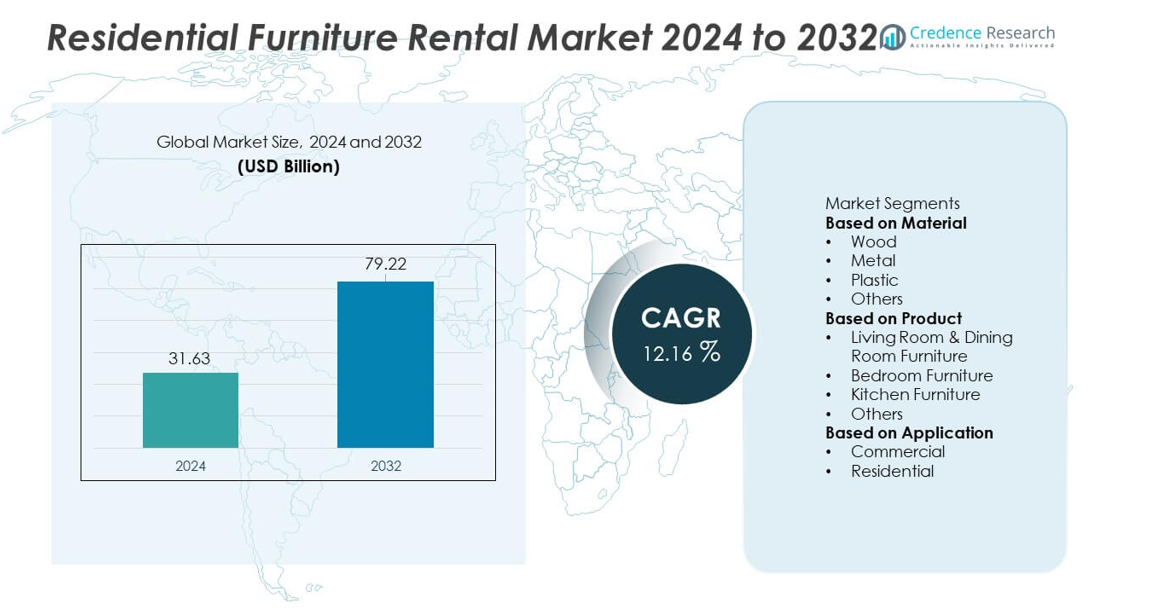 Residential Furniture Rental Market 2024 to 2032

Credence Research
Actionable Insights Delivered

Global Market Size, 2024 and 2032
(USD Billion)

31.63
79.22
2024
2032

CAGR
12.16 %

Market Segments
Based on Material
• Wood
• Metal
• Plastic
• Others
Based on Product
• Living Room & Dining Room Furniture
• Bedroom Furniture
• Kitchen Furniture
• Others
Based on Application
• Commercial
• Residential